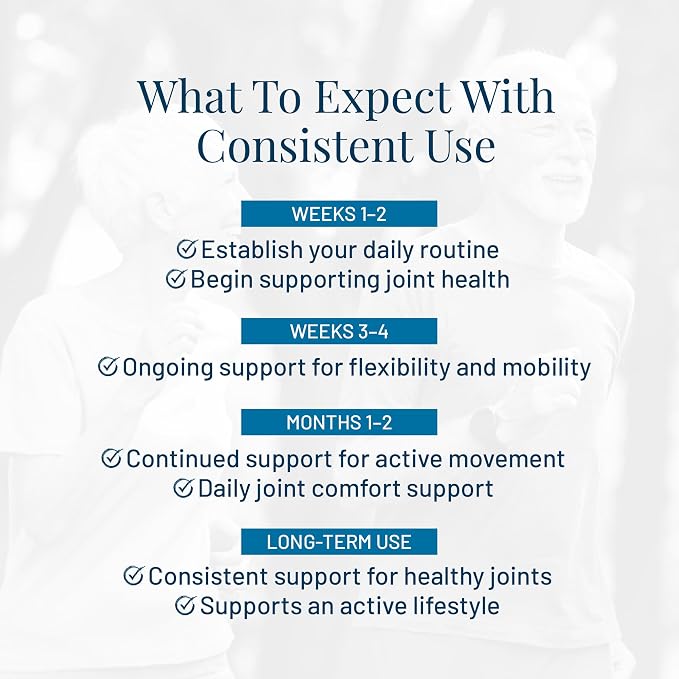 What To Expect With Consistent Use

WEEKS 1-2

Establish your daily routine
Begin supporting joint health

WEEKS 3-4

Ongoing support for flexibility and mobility

MONTHS 1-2

Continued support for active movement
Daily joint comfort support

LONG-TERM USE

Consistent support for healthy joints
Supports an active lifestyle